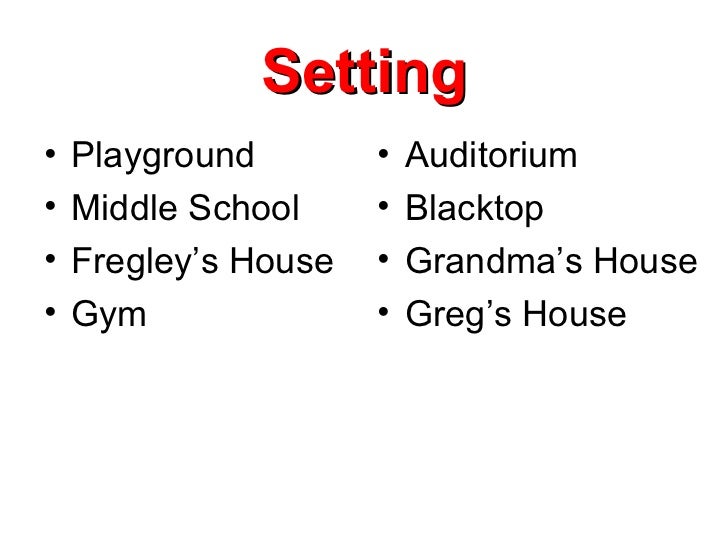 Setting

• Playground
• Middle School
• Fregley’s House
• Gym

• Auditorium
• Blacktop
• Grandma’s House
• Greg’s House